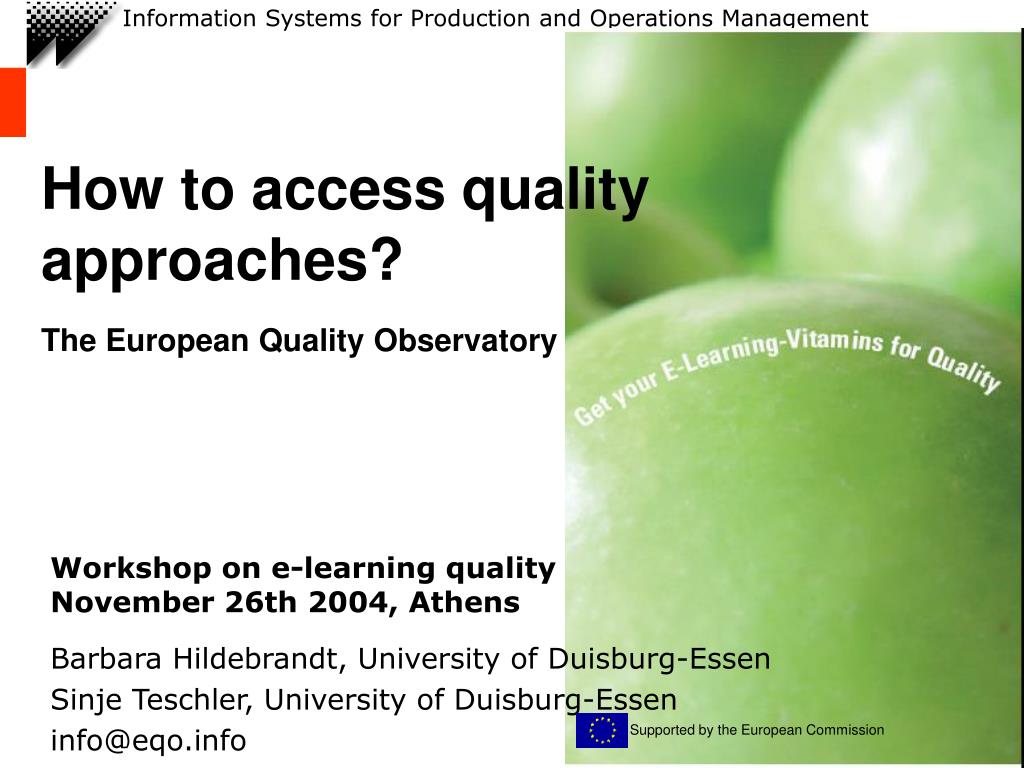 Information Systems for Production and Operations Management

How to access quality approaches?

The European Quality Observatory

Get your E-Learning-Vitamins for Quality

Workshop on e-learning quality
November 26th 2004, Athens

Barbara Hildebrandt, University of Duisburg-Essen
Sinje Teschler, University of Duisburg-Essen
info@eqo.info

Supported by the European Commission